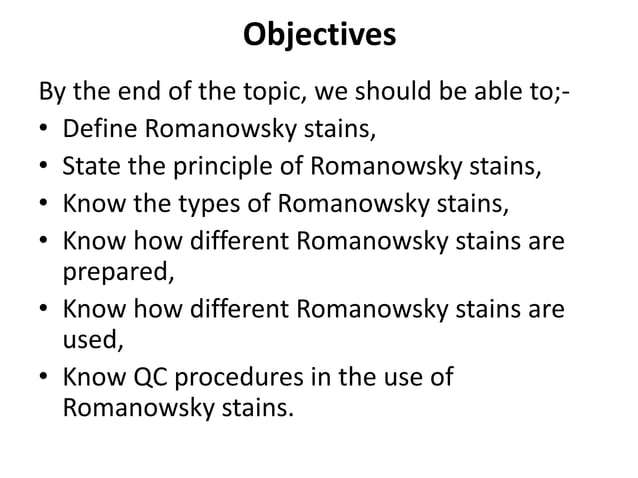 Objectives

By the end of the topic, we should be able to;-

• Define Romanowsky stains,
• State the principle of Romanowsky stains,
• Know the types of Romanowsky stains,
• Know how different Romanowsky stains are prepared,
• Know how different Romanowsky stains are used,
• Know QC procedures in the use of Romanowsky stains.